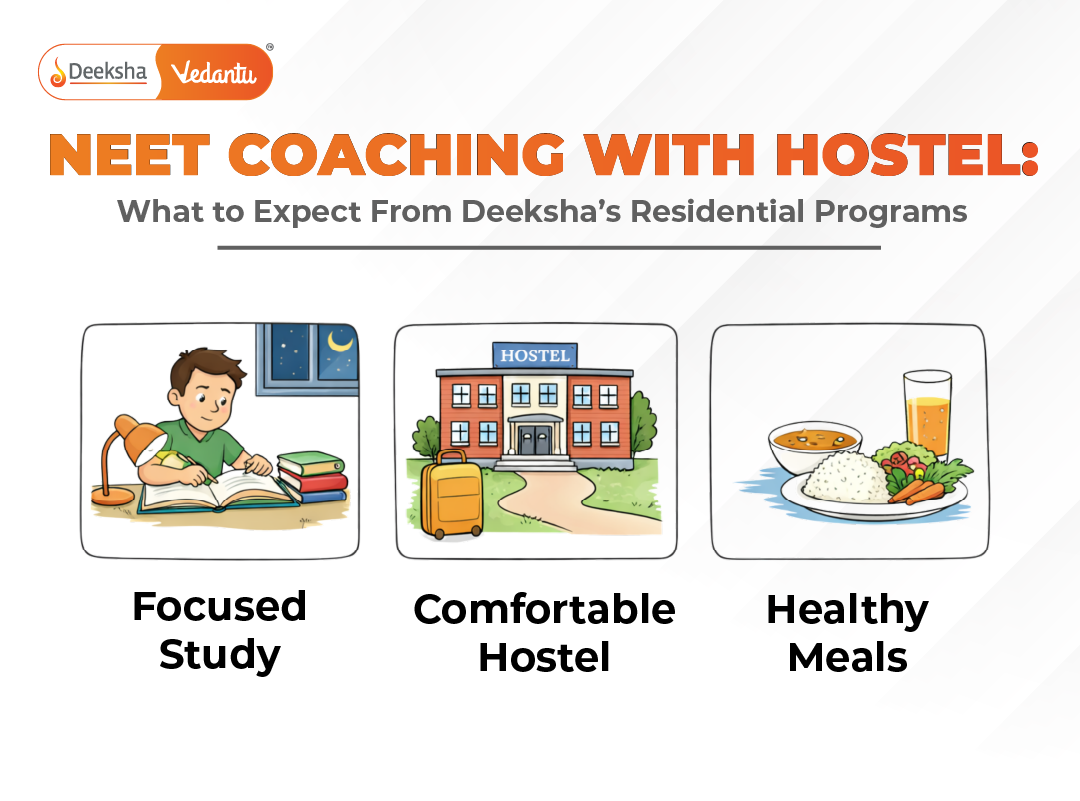 Deeksha Vedantu ®

NEET COACHING WITH HOSTEL:
What to Expect From Deeksha's Residential Programs

HOSTEL

Focused Study

Comfortable Hostel

Healthy Meals